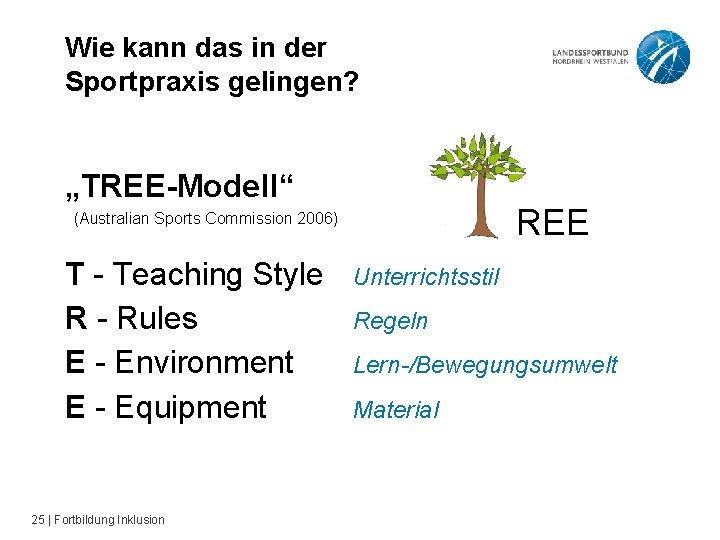 Wie kann das in der Sportpraxis gelingen?

LANDESSPORTBUND
NORDRHEIN-WESTFALEN

„TREE-Modell“
(Australian Sports Commission 2006)

REE

T - Teaching Style Unterrichtsstil
R - Rules Regeln
E - Environment Lern-/Bewegungsumwelt
E - Equipment Material

25 | Fortbildung Inklusion